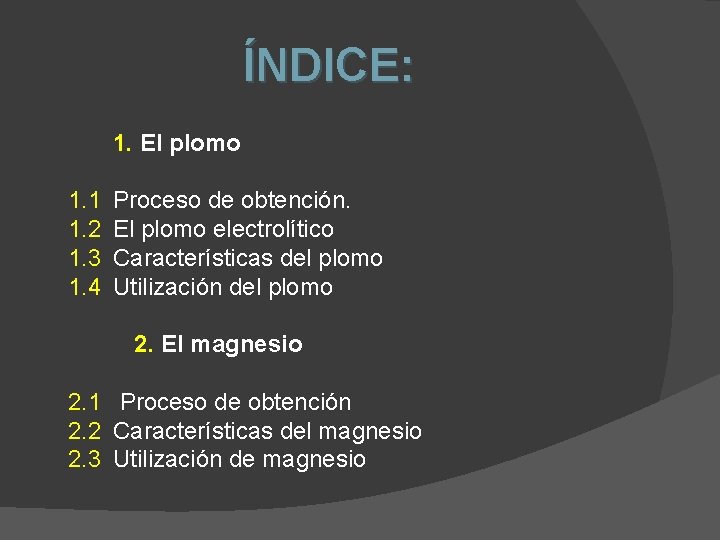 ÍNDICE:

1. El plomo

1.1 Proceso de obtención.
1.2 El plomo electrolítico
1.3 Características del plomo
1.4 Utilización del plomo

2. El magnesio

2.1 Proceso de obtención
2.2 Características del magnesio
2.3 Utilización de magnesio